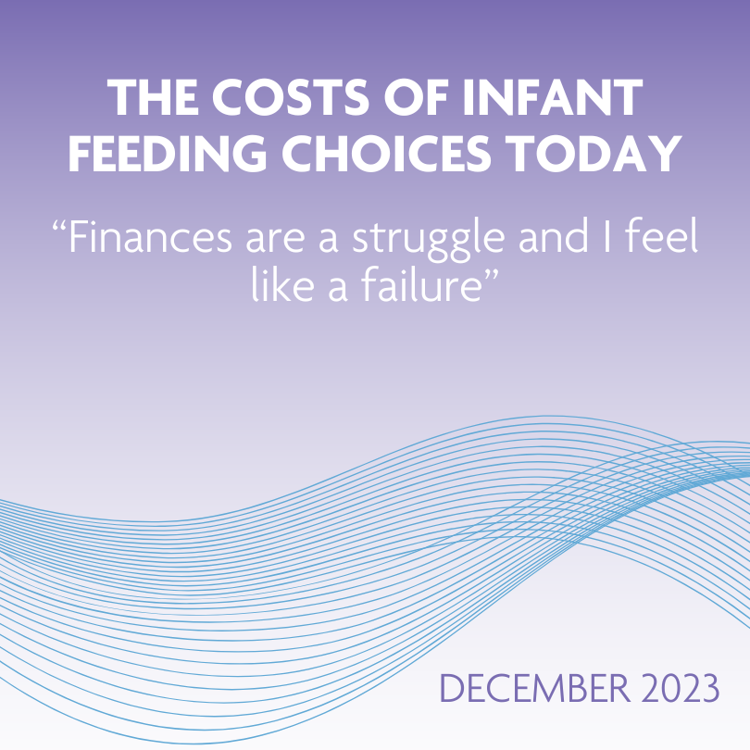 THE COSTS OF INFANT FEEDING CHOICES TODAY

“Finances are a struggle and I feel like a failure”

DECEMBER 2023